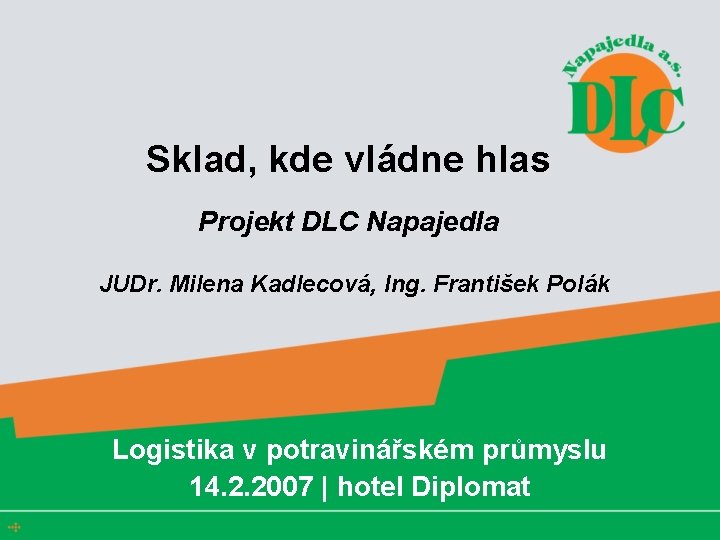 Napajedla a.s.
DLC

Sklad, kde vládne hlas

Projekt DLC Napajedla

JUDr. Milena Kadlecová, Ing. František Polák

Logistika v potravinářském průmyslu
14.2.2007 | hotel Diplomat